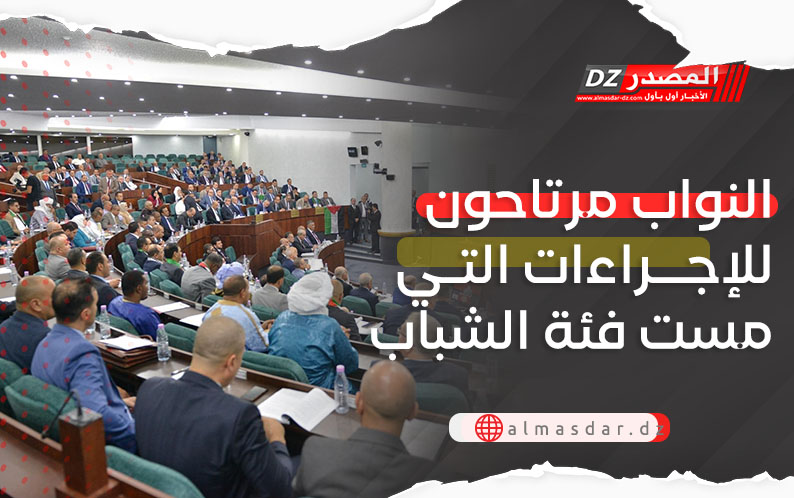 المصدر DZ
الأخبار أول بأول
www.almasdar-dz.com

النواب مرتاحون للإجراءات التي مست فئة الشباب

almasdar.dz